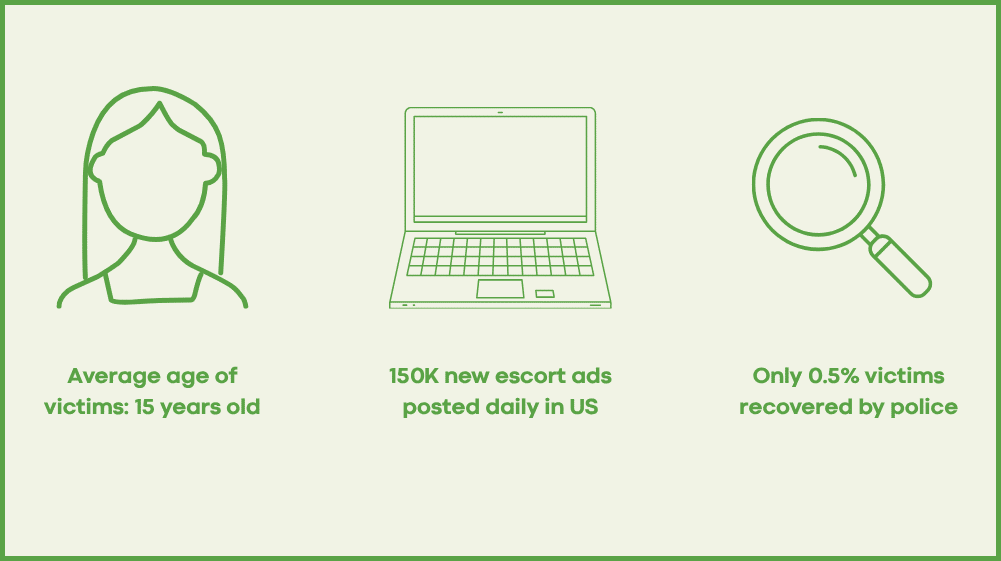 Average age of victims: 15 years old

150K new escort ads posted daily in US

Only 0.5% victims recovered by police